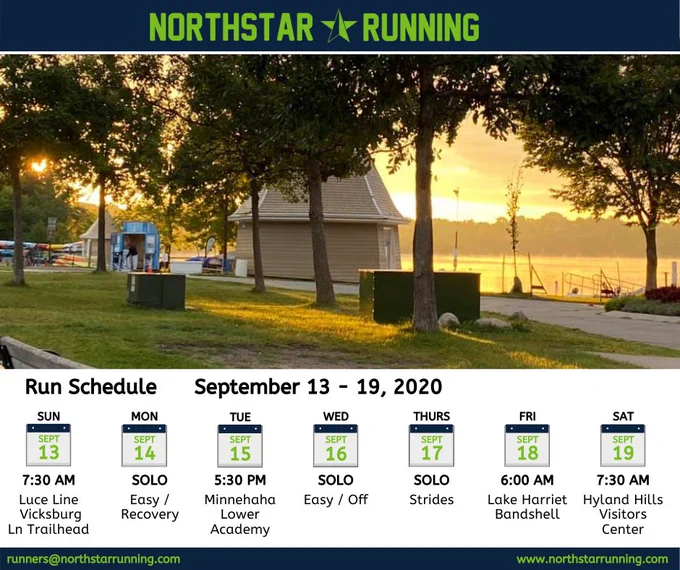 NORTHSTAR RUNNING

Run Schedule September 13 - 19, 2020

SUN
SEPT
13
7:30 AM
Luce Line Vicksburg Ln Trailhead

MON
SEPT
14
SOLO
Easy / Recovery

TUE
SEPT
15
5:30 PM
Minnehaha Lower Academy

WED
SEPT
16
SOLO
Easy / Off

THURS
SEPT
17
SOLO
Strides

FRI
SEPT
18
6:00 AM
Lake Harriet Bandshell

SAT
SEPT
19
7:30 AM
Hyland Hills Visitors Center

runners@northstarrunning.com www.northstarrunning.com